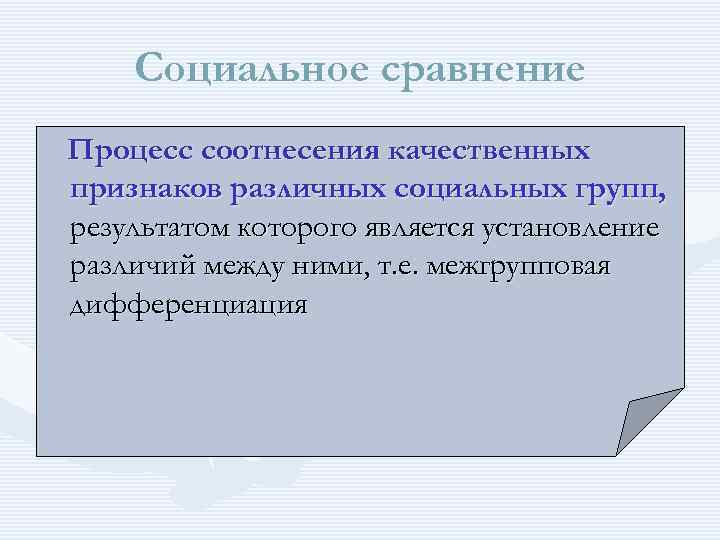 Социальное сравнение

Процесс соотнесения качественных признаков различных социальных групп, результатом которого является установление различий между ними, т.е. межгрупповая дифференциация